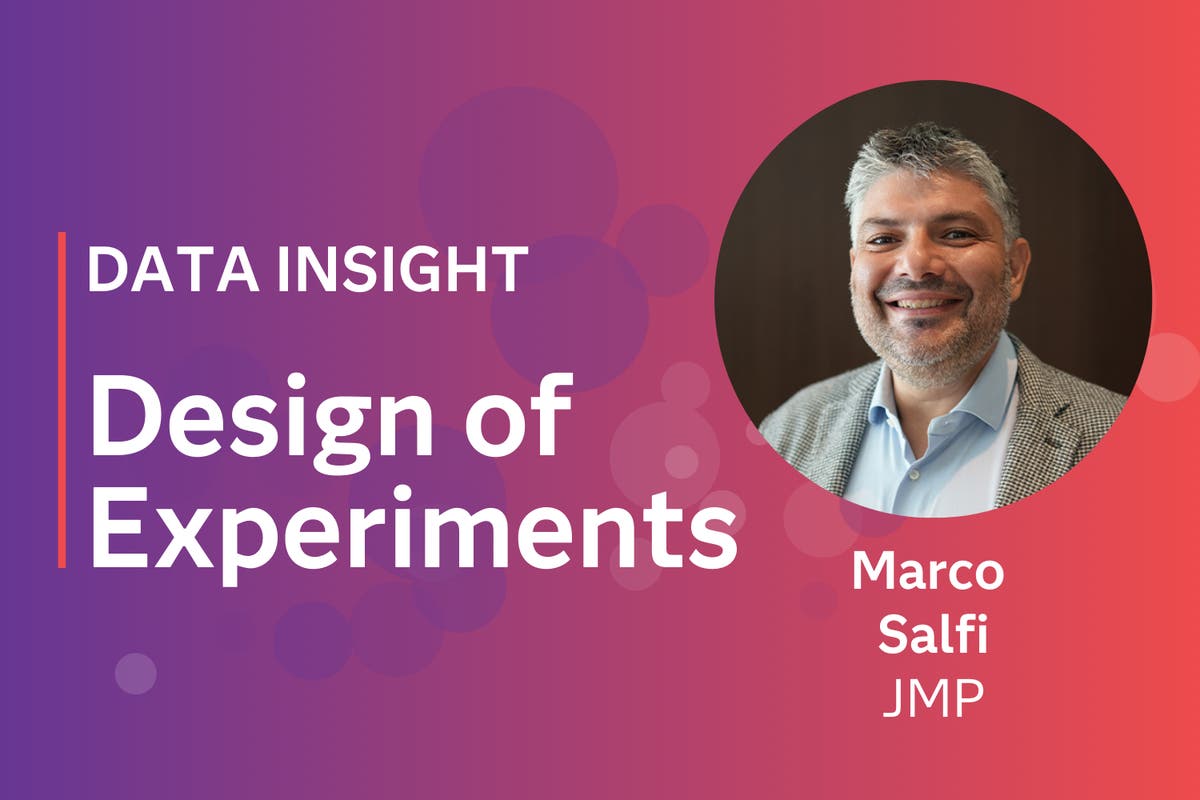 DATA INSIGHT

Design of Experiments

Marco Salfi
JMP